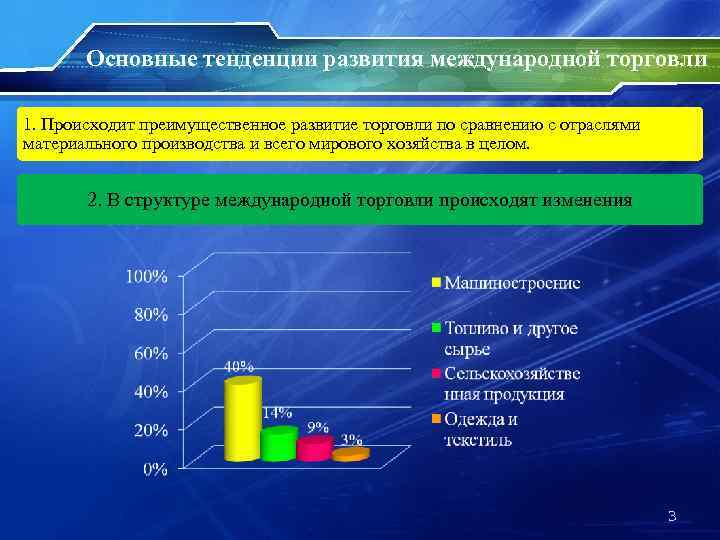 Основные тенденции развития международной торговли

1. Происходит преимущественное развитие торговли по сравнению с отраслями материального производства и всего мирового хозяйства в целом.

2. В структуре международной торговли происходят изменения

100%
80%
60%
40%
20%
0%

40%
14%
9%
3%

Машиностроение
Топливо и другое сырье
Сельскохозяйственная продукция
Одежда и текстиль

3